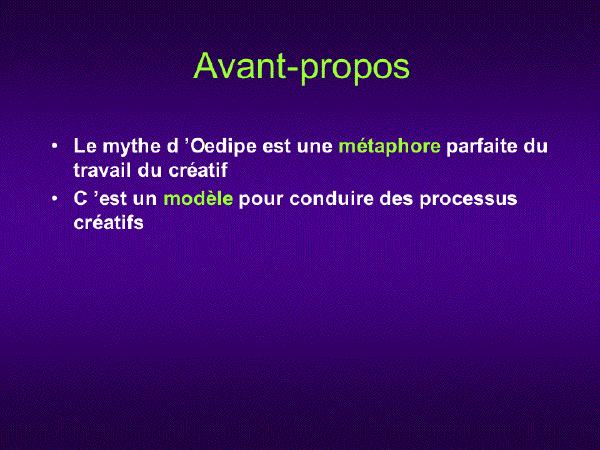 Avant-propos

• Le mythe d ’Oedipe est une métaphore parfaite du travail du créatif
• C ’est un modèle pour conduire des processus créatifs